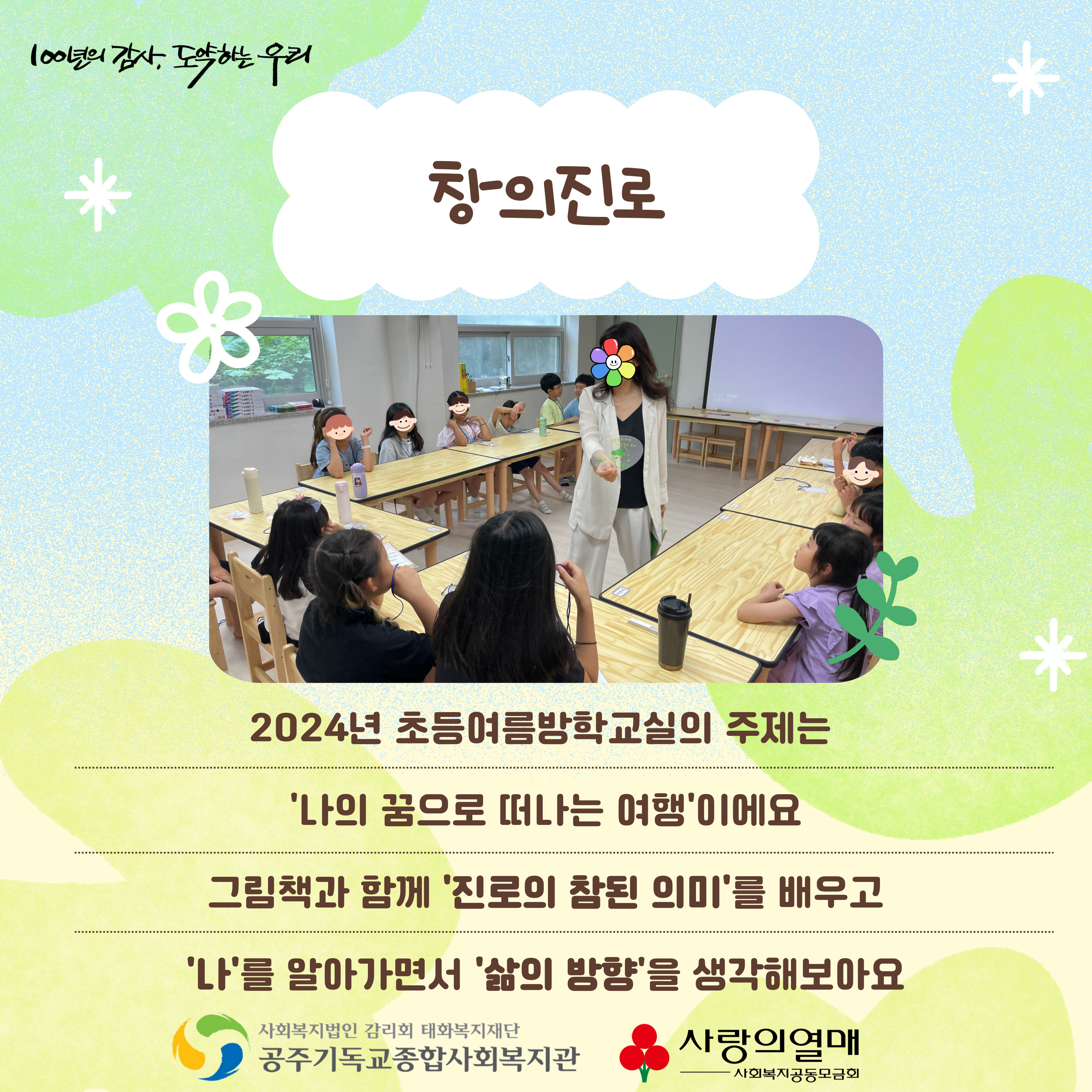 100년의 감사, 도약하는 우리

창의진로

2024년 초등여름방학교실의 주제는

'나의 꿈으로 떠나는 여행'이에요

그림책과 함께 '진로의 참된 의미'를 배우고

'나'를 알아가면서 '삶의 방향'을 생각해보아요

사회복지법인 감리회 태화복지재단
공주기독교종합사회복지관

사랑의열매
사회복지공동모금회